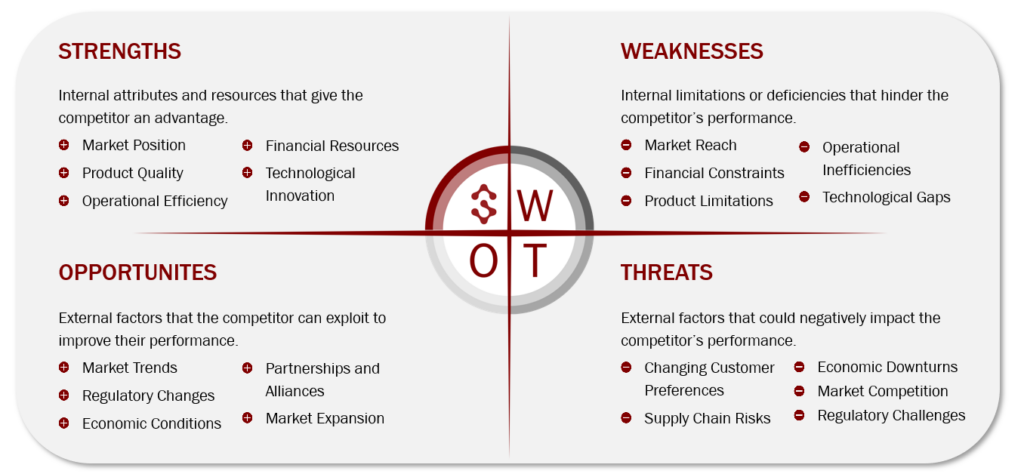 STRENGTHS

Internal attributes and resources that give the competitor an advantage.

Market Position
Product Quality
Operational Efficiency
Financial Resources
Technological Innovation

WEAKNESSES

Internal limitations or deficiencies that hinder the competitor's performance.

Market Reach
Financial Constraints
Product Limitations
Operational Inefficiencies
Technological Gaps

W

O T

OPPORTUNITES

External factors that the competitor can exploit to improve their performance.

Market Trends
Regulatory Changes
Economic Conditions
Partnerships and Alliances
Market Expansion

THREATS

External factors that could negatively impact the competitor's performance.

Changing Customer Preferences
Supply Chain Risks
Economic Downturns
Market Competition
Regulatory Challenges